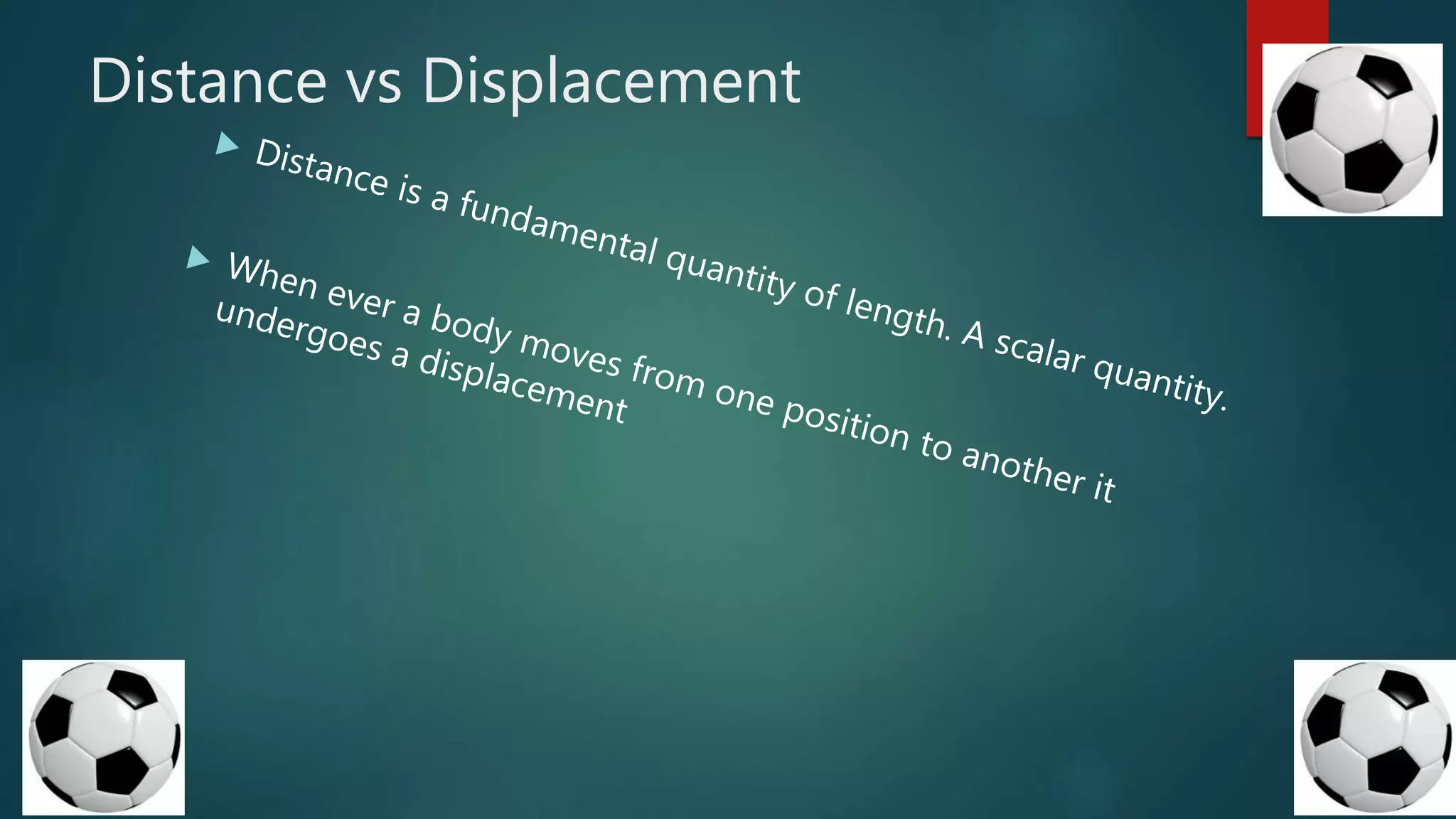 Distance vs Displacement

Distance is a fundamental quantity of length. A scalar quantity.

When ever a body moves from one position to another it undergoes a displacement